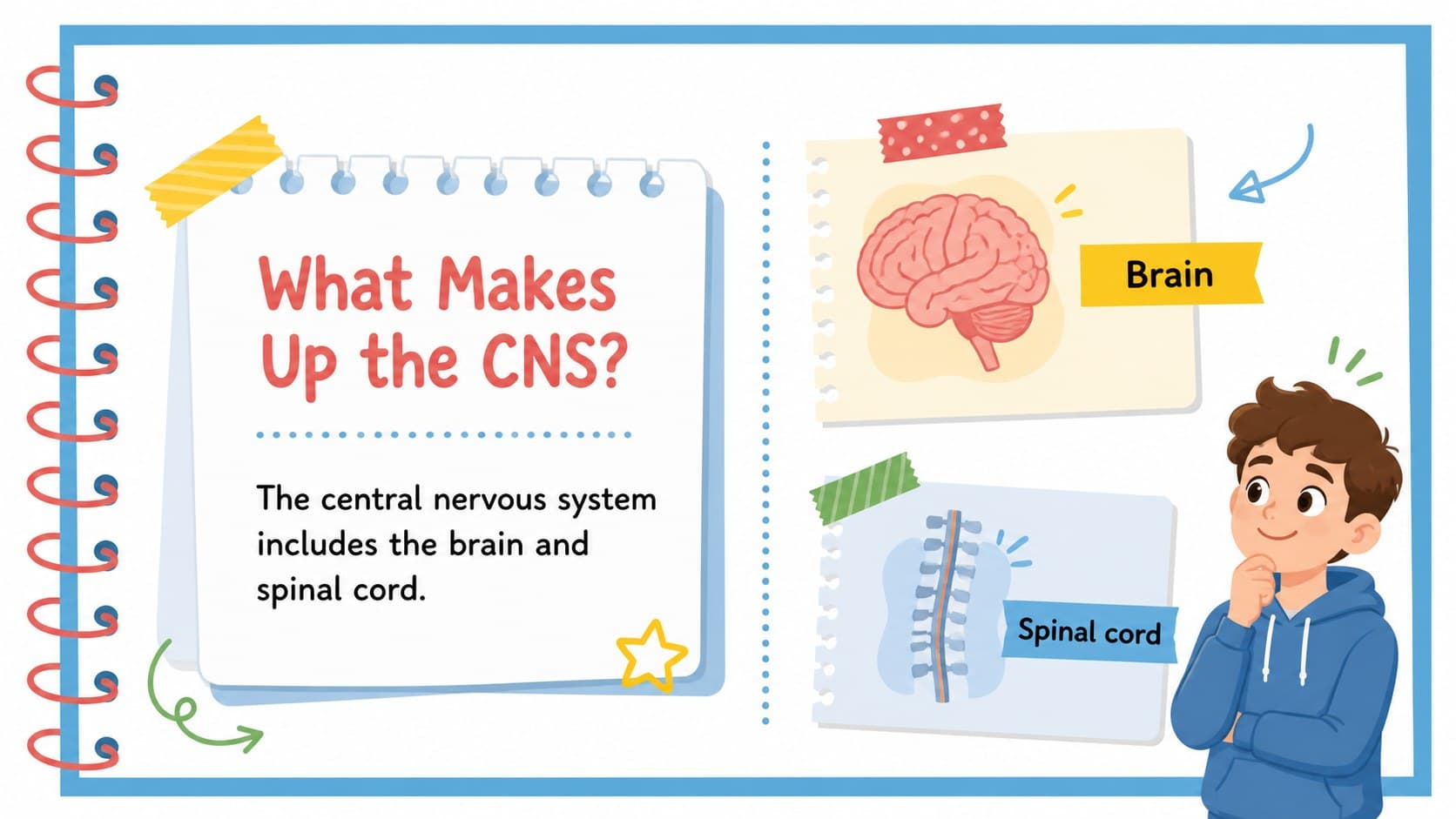 What Makes Up the CNS?

The central nervous system includes the brain and spinal cord.

Brain

Spinal cord